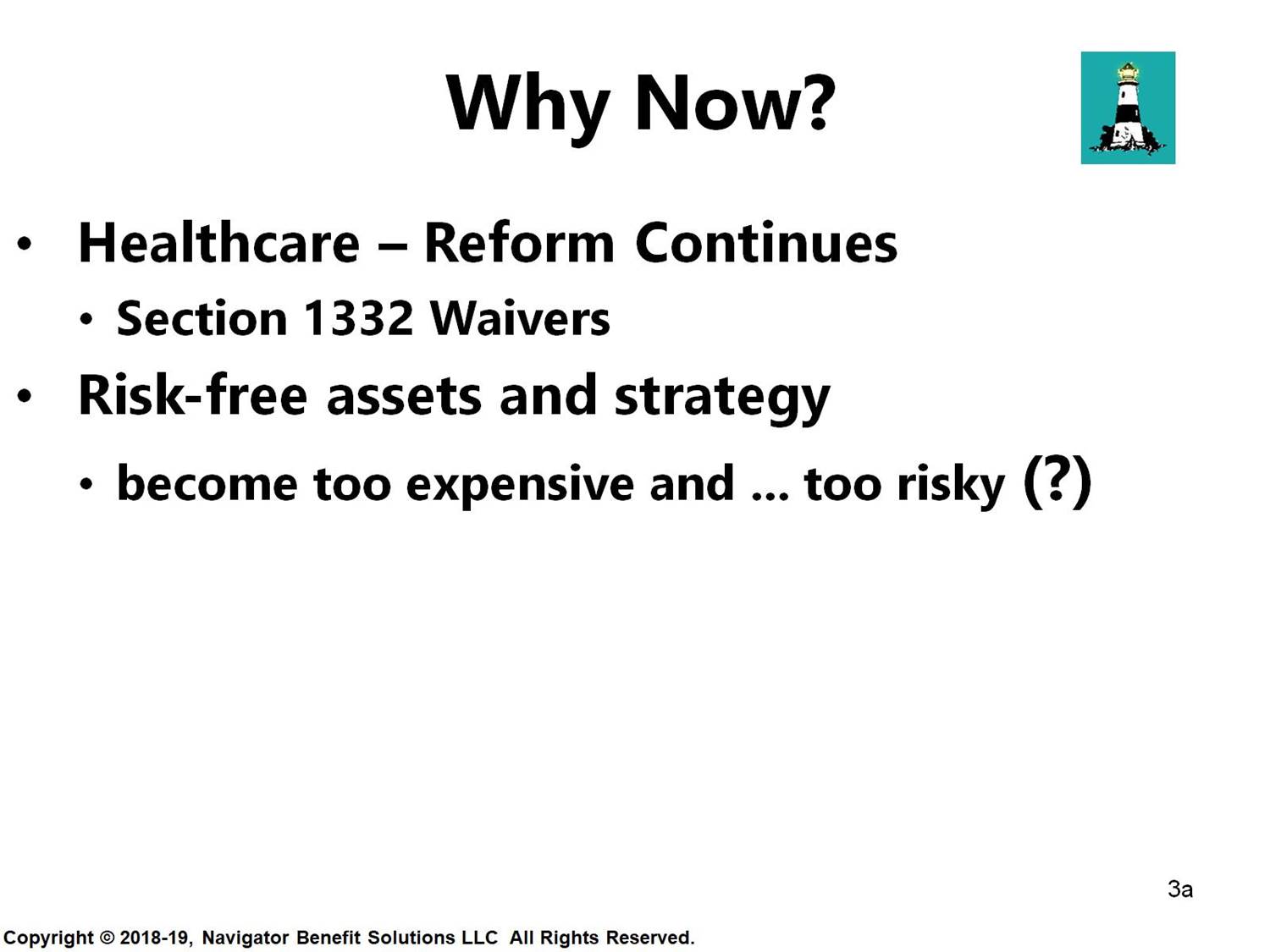 Why Now?

• Healthcare – Reform Continues
  • Section 1332 Waivers
• Risk-free assets and strategy
  • become too expensive and … too risky (?)

3a

Copyright © 2018-19, Navigator Benefit Solutions LLC All Rights Reserved.